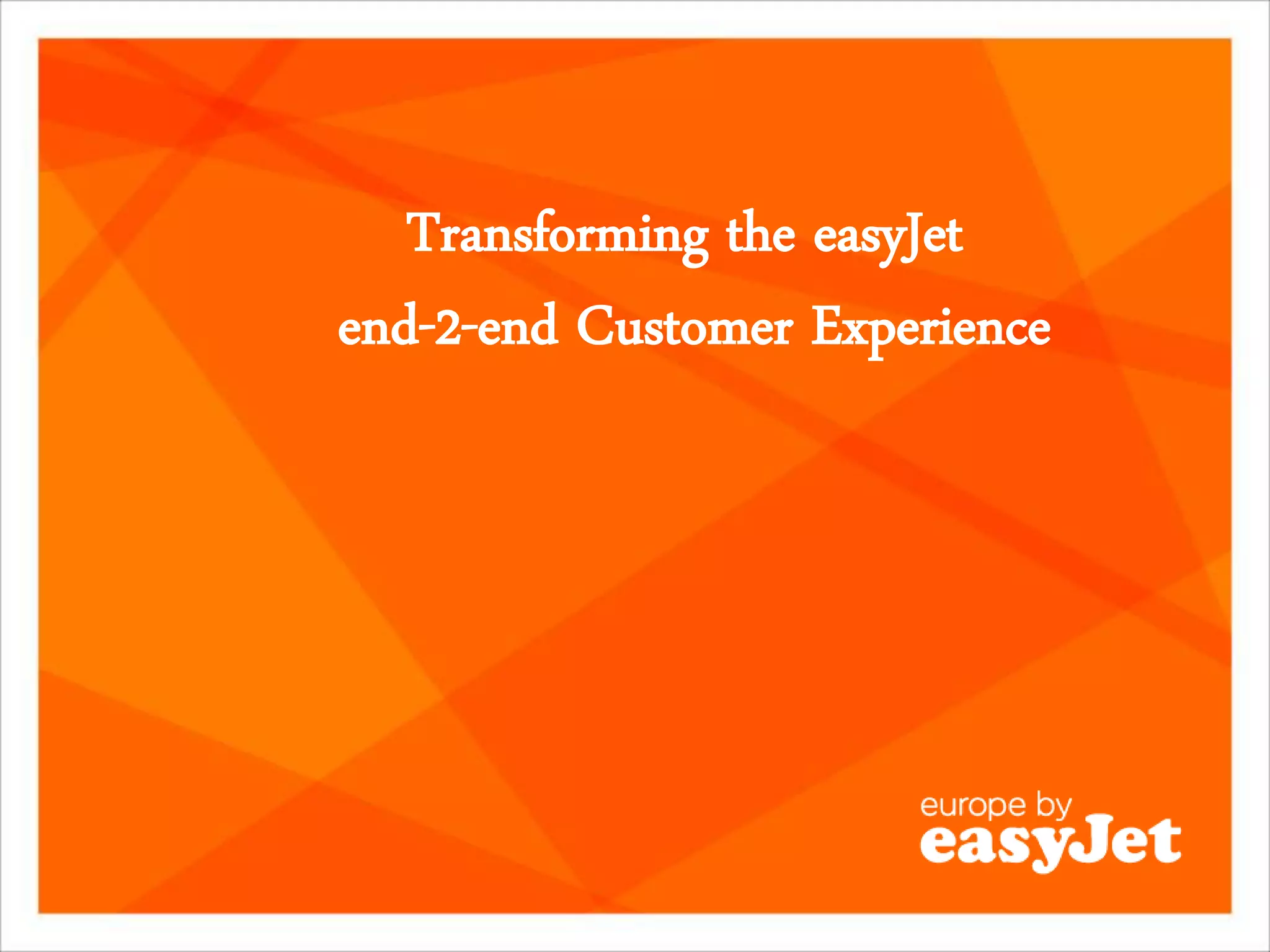 Transforming the easyJet
end-2-end Customer Experience

europe by
easyJet